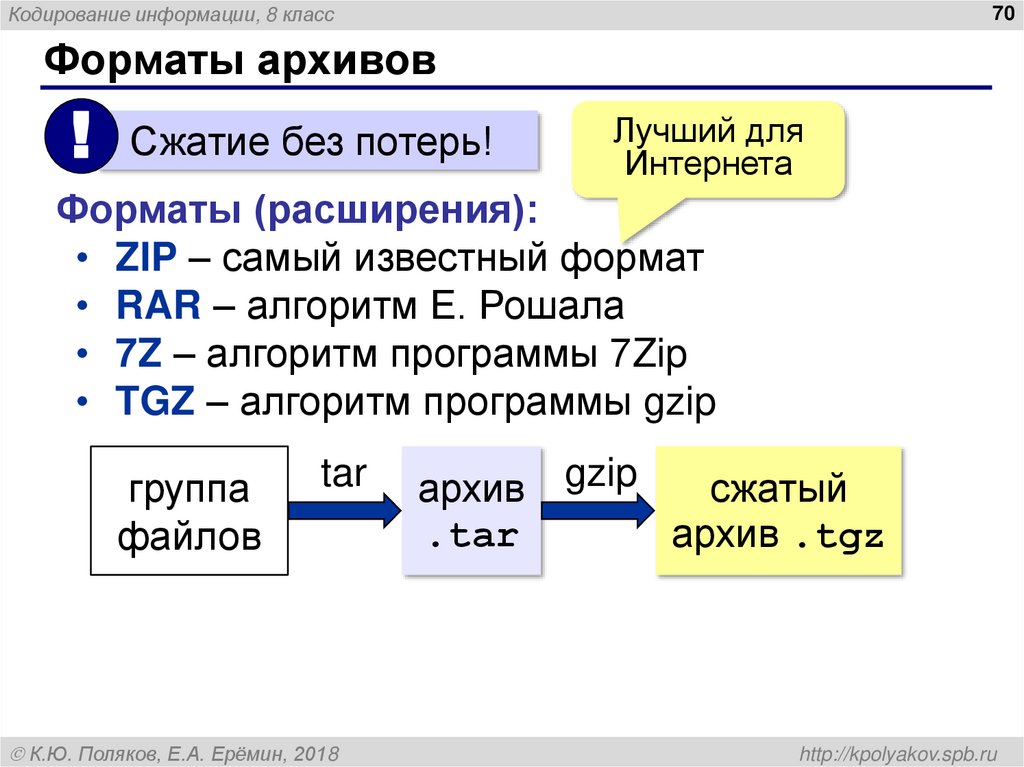 Кодирование информации, 8 класс

70

Форматы архивов

!

Сжатие без потерь!

Лучший для Интернета

Форматы (расширения):

• ZIP – самый известный формат
• RAR – алгоритм Е. Рошала
• 7Z – алгоритм программы 7Zip
• TGZ – алгоритм программы gzip

группа файлов

tar

архив .tar

gzip

сжатый архив .tgz

© К.Ю. Поляков, Е.А. Ерёмин, 2018

http://kpolyakov.spb.ru